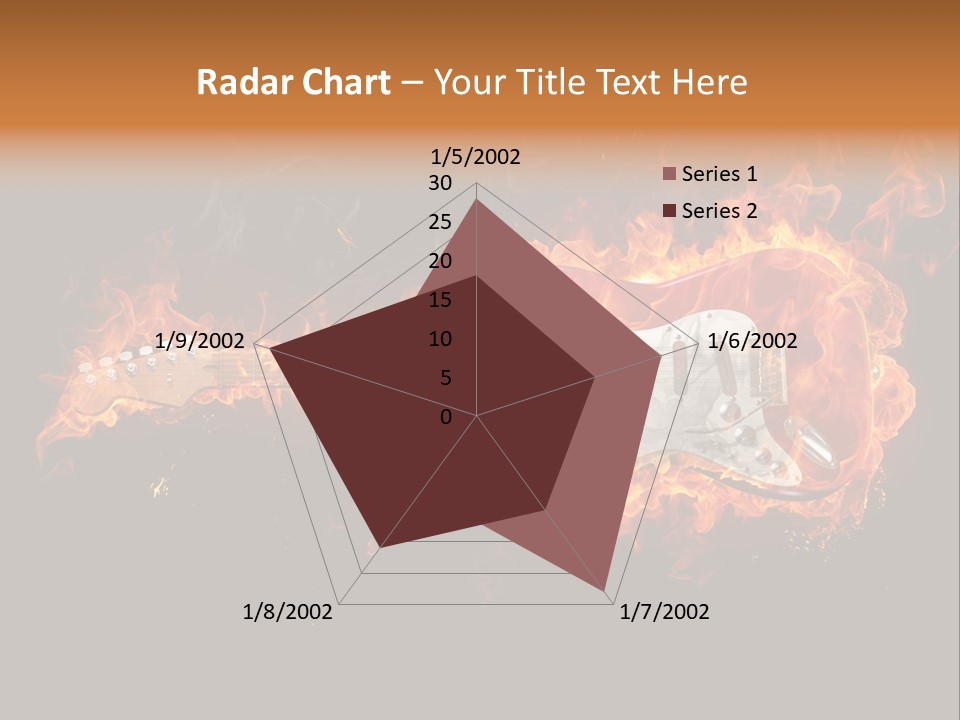 Radar Chart – Your Title Text Here

1/5/2002
30
25
20
15
10
5
0
1/6/2002
1/7/2002
1/8/2002
1/9/2002

Series 1
Series 2